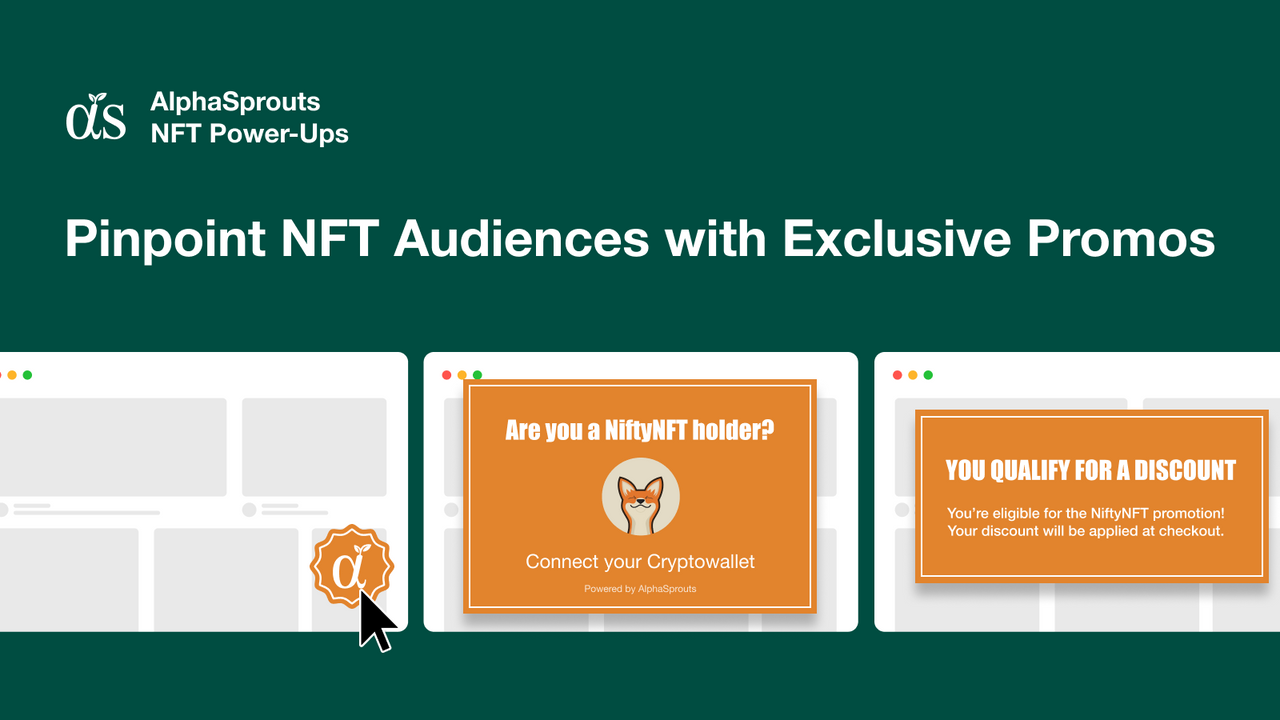 αs AlphaSprouts
NFT Power-Ups

Pinpoint NFT Audiences with Exclusive Promos

α

Are you a NiftyNFT holder?

Connect your Cryptowallet

Powered by AlphaSprouts

YOU QUALIFY FOR A DISCOUNT

You're eligible for the NiftyNFT promotion! Your discount will be applied at checkout.